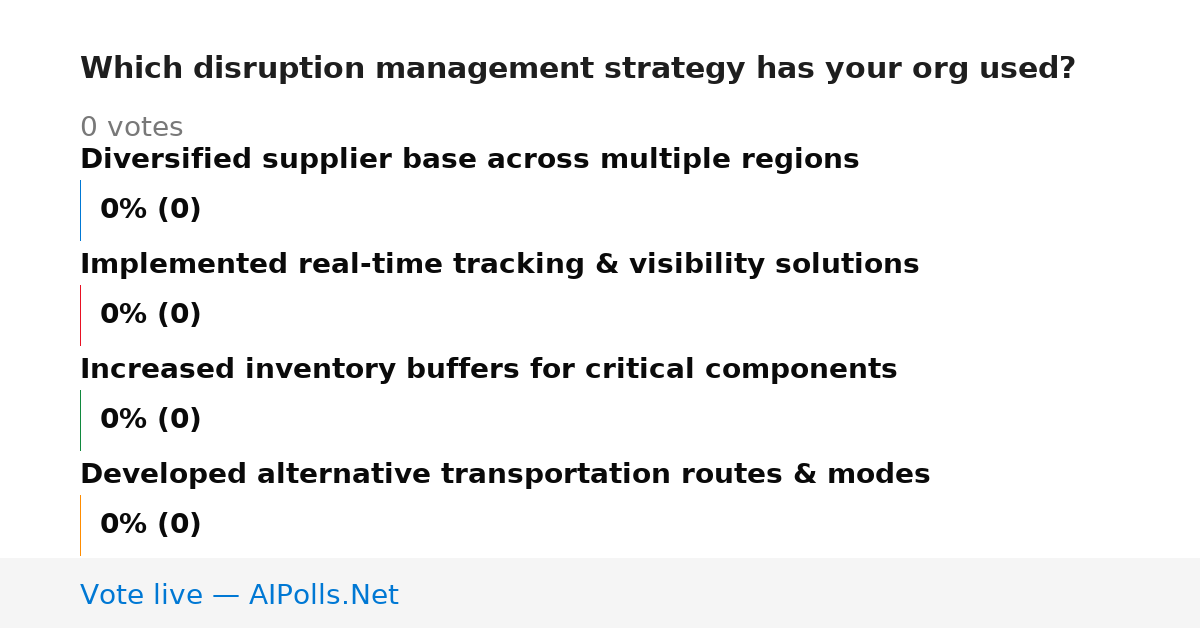 Which disruption management strategy has your org used?

0 votes

Diversified supplier base across multiple regions

0% (0)

Implemented real-time tracking & visibility solutions

0% (0)

Increased inventory buffers for critical components

0% (0)

Developed alternative transportation routes & modes

0% (0)

Vote live — AIPolls.Net